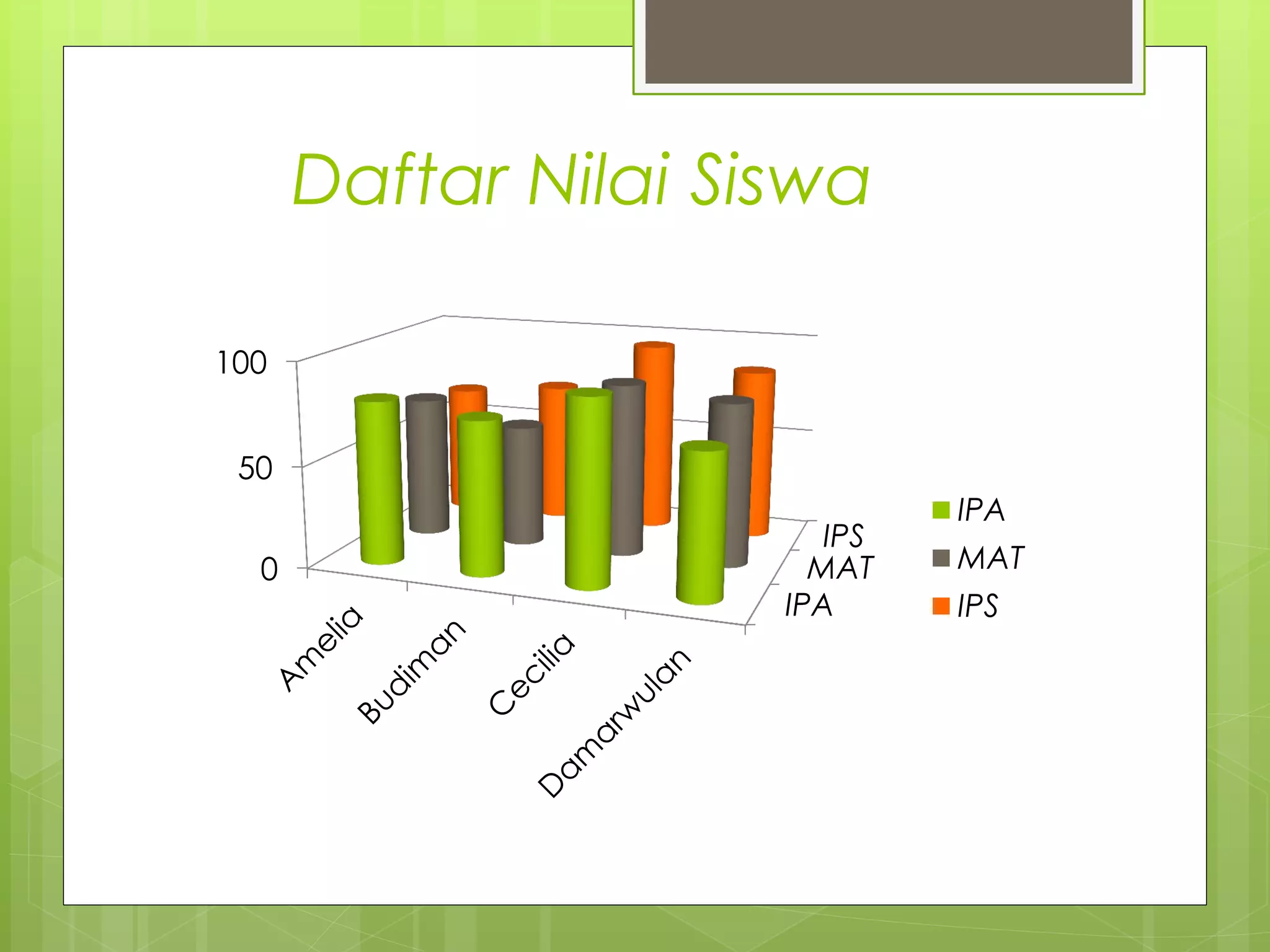 Daftar Nilai Siswa

100
50
0

Amelia
Budiman
Cecilia
Damarwulan

IPS
MAT
IPA

IPA
MAT
IPS